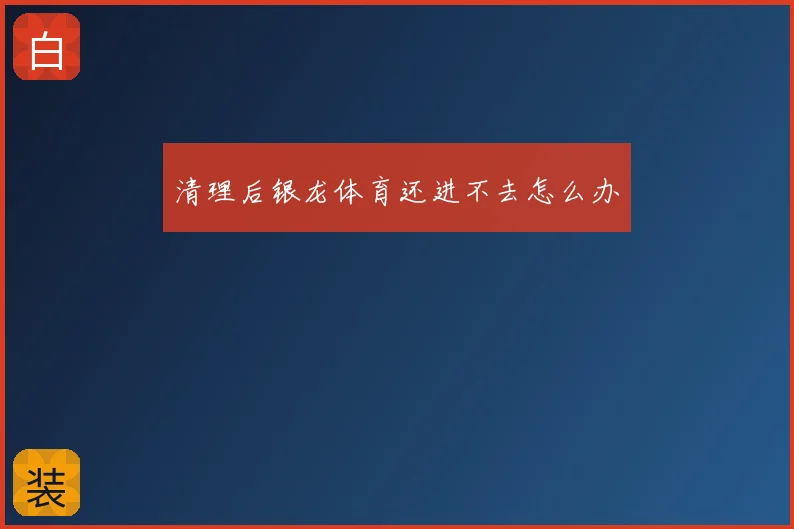 白

清理后银龙体育还进不去怎么办

装